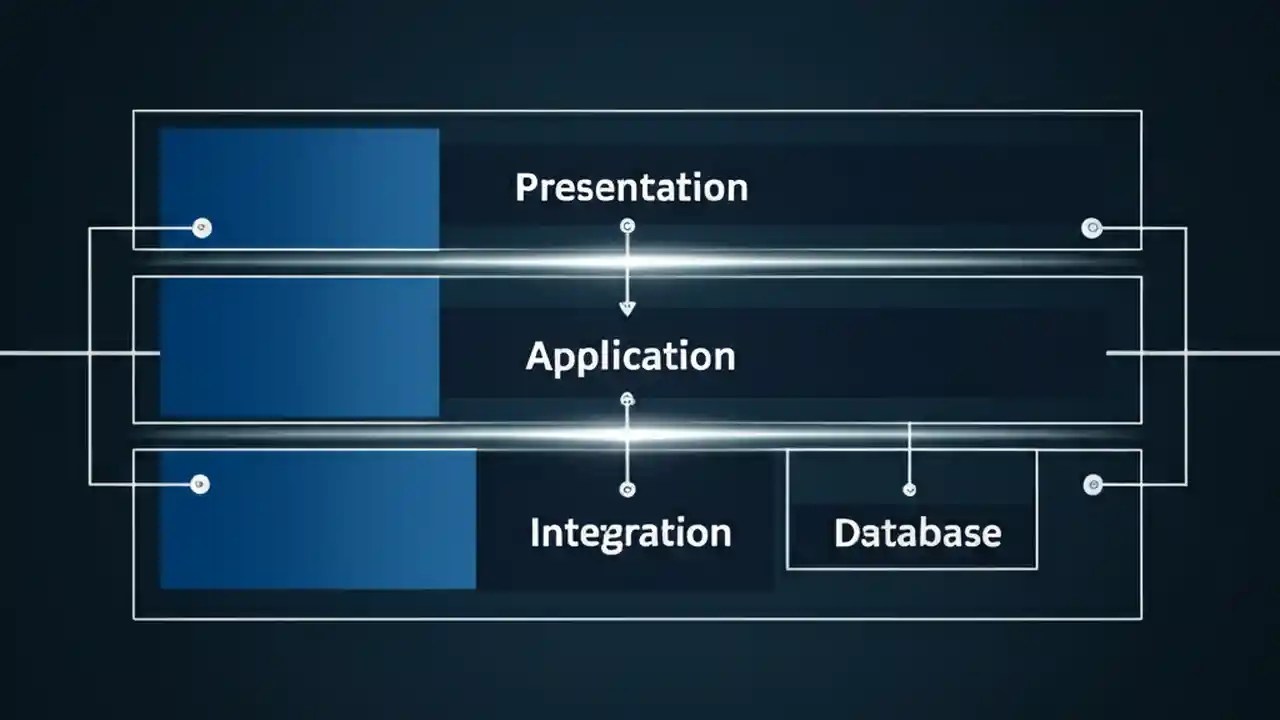 Presentation

Application

Integration

Database